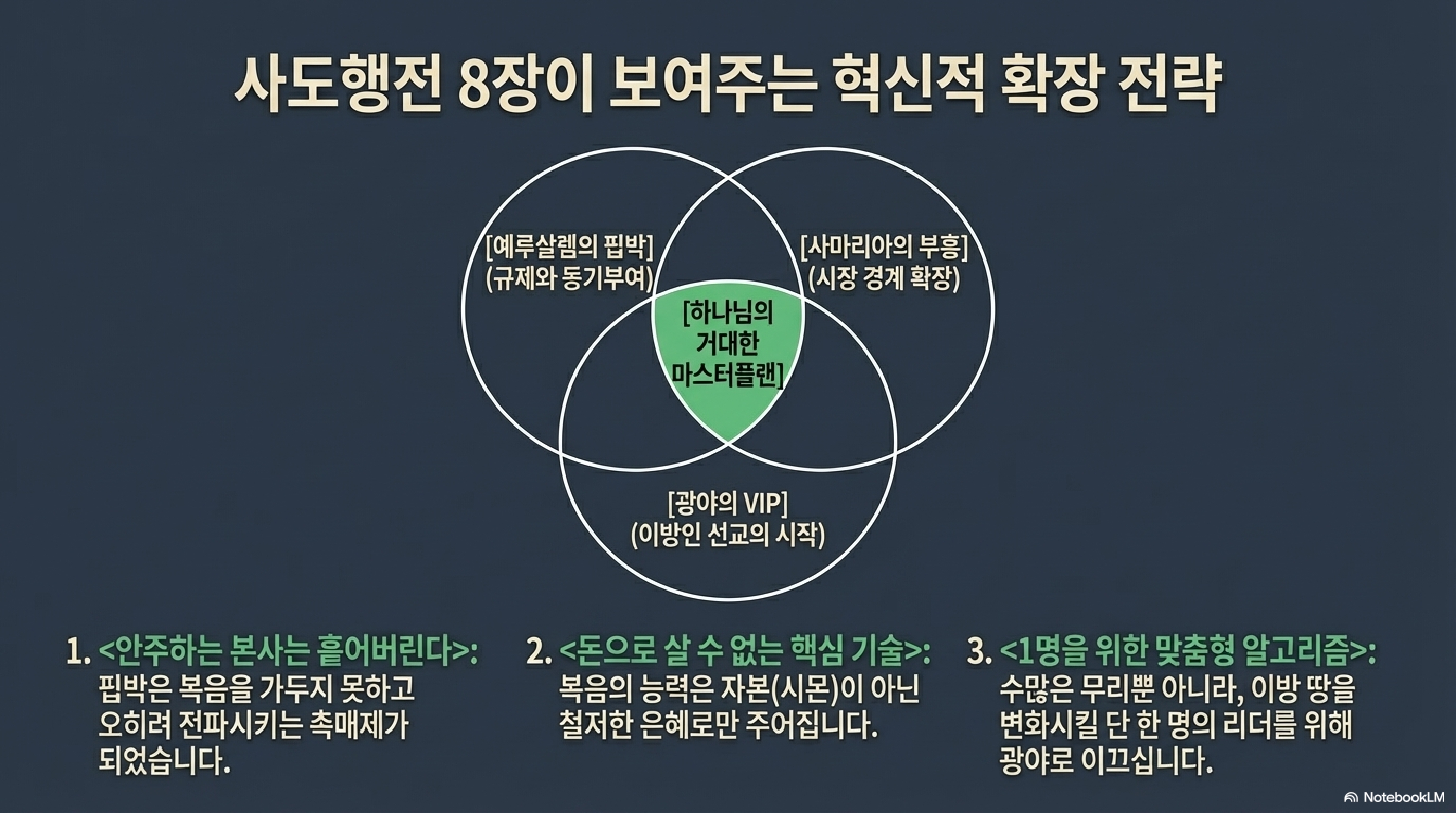 사도행전 8장이 보여주는 혁신적 확장 전략

[예루살렘의 핍박]
(규제와 동기부여)

[사마리아의 부흥]
(시장 경계 확장)

[하나님의 거대한 마스터플랜]

[광야의 VIP]
(이방인 선교의 시작)

1. <안주하는 본사는 흩어버린다>: 핍박은 복음을 가두지 못하고 오히려 전파시키는 촉매제가 되었습니다.

2. <돈으로 살 수 없는 핵심 기술>: 복음의 능력은 자본(시몬)이 아닌 철저한 은혜로만 주어집니다.

3. <1명을 위한 맞춤형 알고리즘>: 수많은 무리뿐 아니라, 이방 땅을 변화시킬 단 한 명의 리더를 위해 광야로 이끄십니다.

NotebookLM